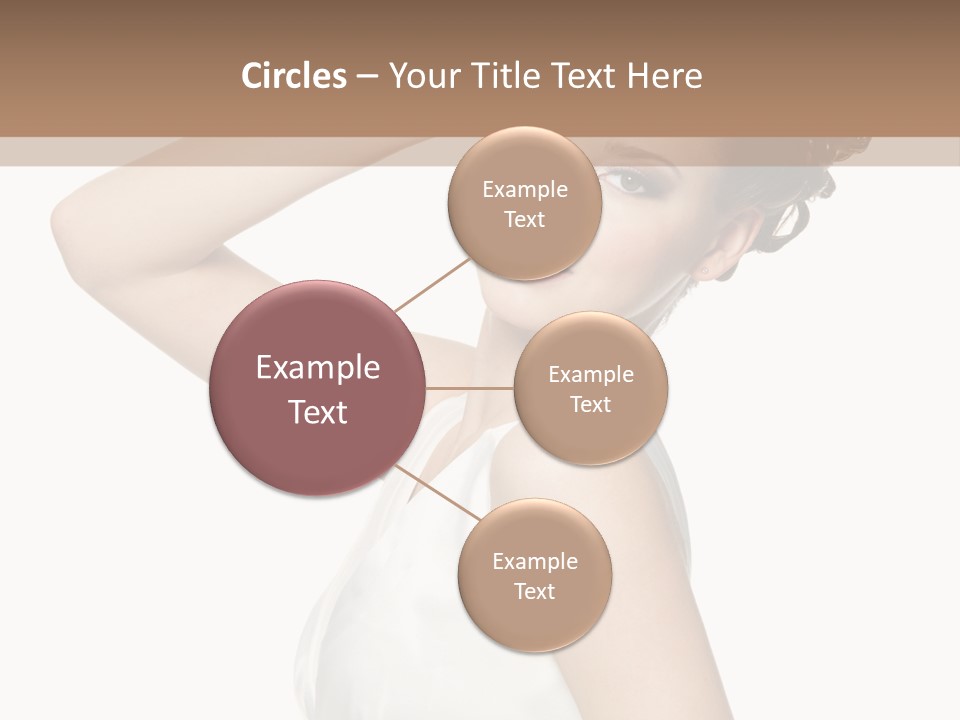 Circles – Your Title Text Here

Example Text

Example Text

Example Text

Example Text